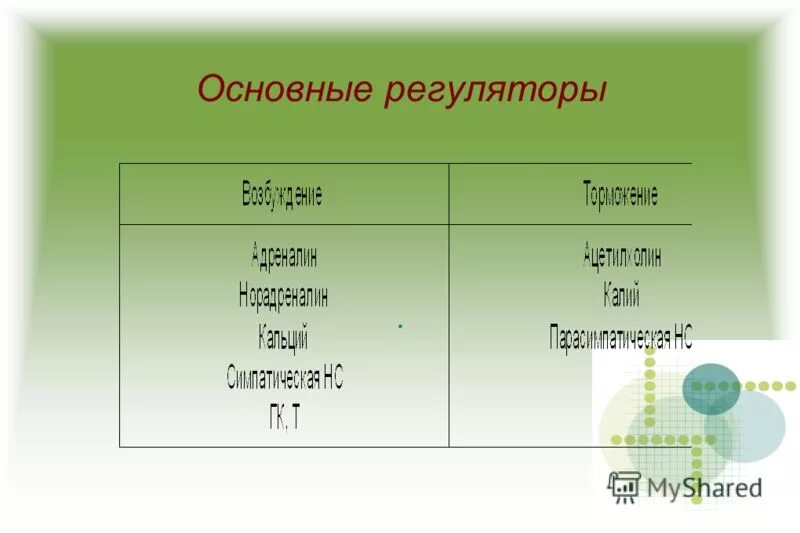 Основные регуляторы

| Возбуждение | Торможение |
|---|---|
| Адреналин<br>Норадреналин<br>Кальций<br>Симпатическая НС<br>ГК, Т | Ацетилхолин<br>Калий<br>Парасимпатическая НС |

MyShared